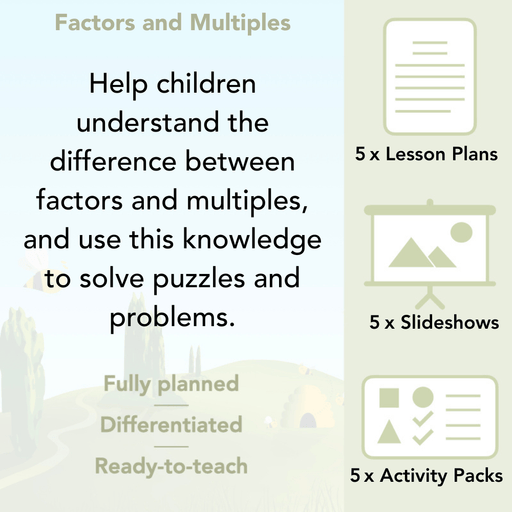 Factors and Multiples

Help children understand the difference between factors and multiples, and use this knowledge to solve puzzles and problems.

Fully planned

Differentiated

Ready-to-teach

5 x Lesson Plans

5 x Slideshows

5 x Activity Packs